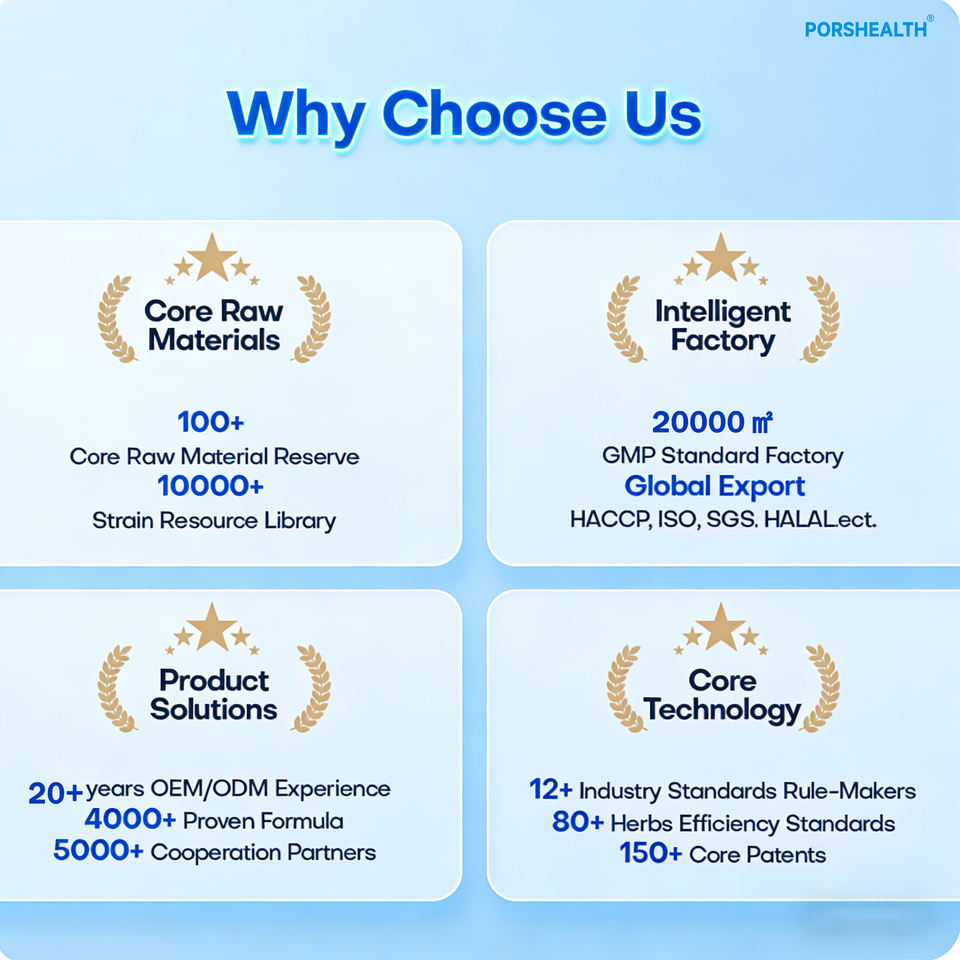 PORSHEALTH®

Why Choose Us

Core Raw Materials

100+
Core Raw Material Reserve
10000+
Strain Resource Library

Intelligent Factory

20000 ㎡
GMP Standard Factory
Global Export
HACCP, ISO, SGS. HALAL.ect.

Product Solutions

20+ years OEM/ODM Experience
4000+ Proven Formula
5000+ Cooperation Partners

Core Technology

12+ Industry Standards Rule-Makers
80+ Herbs Efficiency Standards
150+ Core Patents